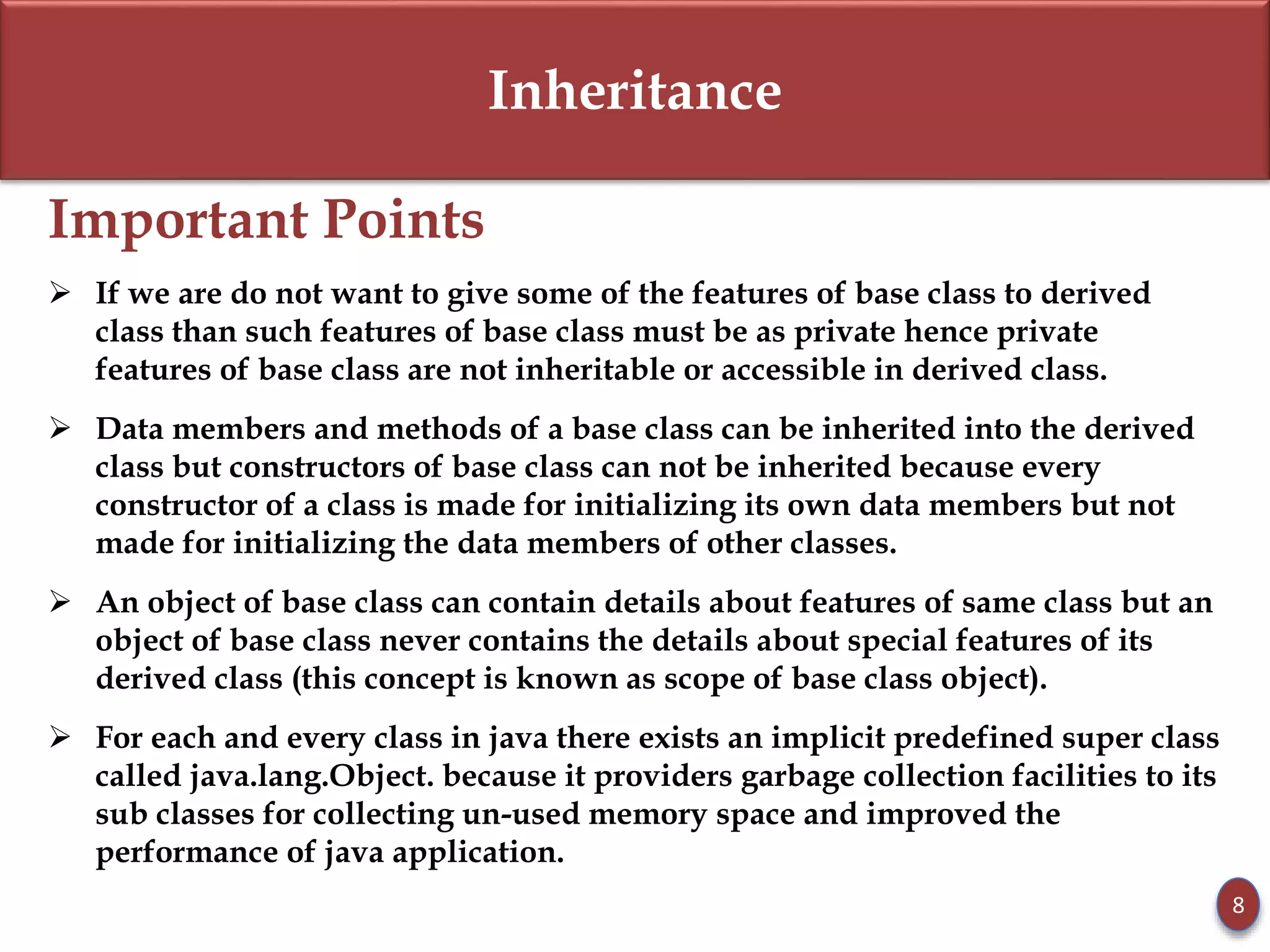 Inheritance

Important Points

➢ If we are do not want to give some of the features of base class to derived class than such features of base class must be as private hence private features of base class are not inheritable or accessible in derived class.

➢ Data members and methods of a base class can be inherited into the derived class but constructors of base class can not be inherited because every constructor of a class is made for initializing its own data members but not made for initializing the data members of other classes.

➢ An object of base class can contain details about features of same class but an object of base class never contains the details about special features of its derived class (this concept is known as scope of base class object).

➢ For each and every class in java there exists an implicit predefined super class called java.lang.Object. because it providers garbage collection facilities to its sub classes for collecting un-used memory space and improved the performance of java application.

8